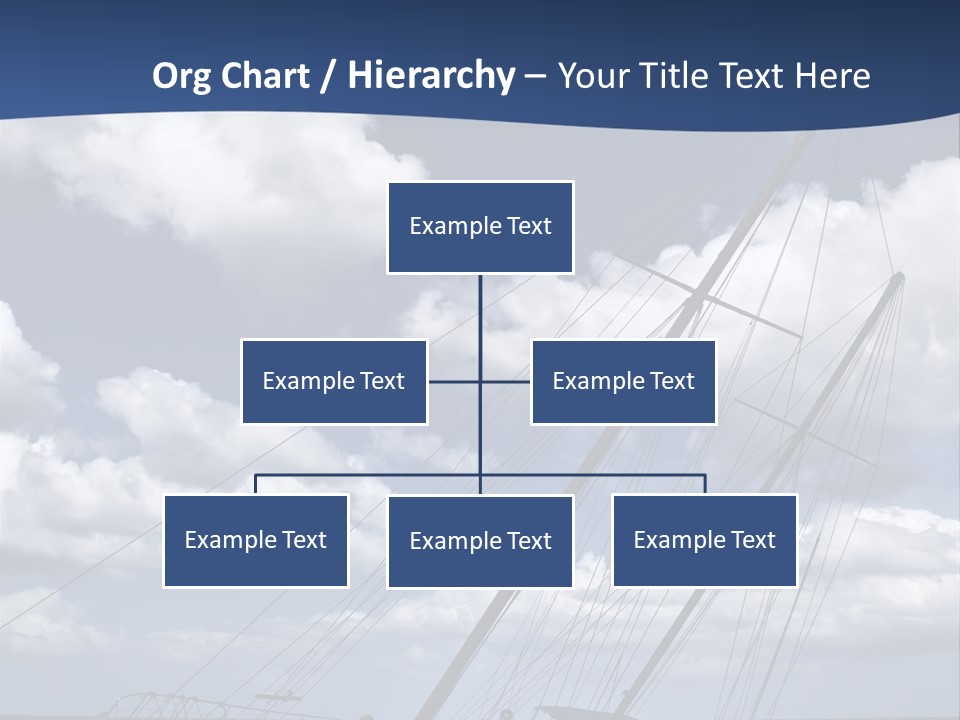 Org Chart / Hierarchy – Your Title Text Here

Example Text

Example Text

Example Text

Example Text

Example Text

Example Text